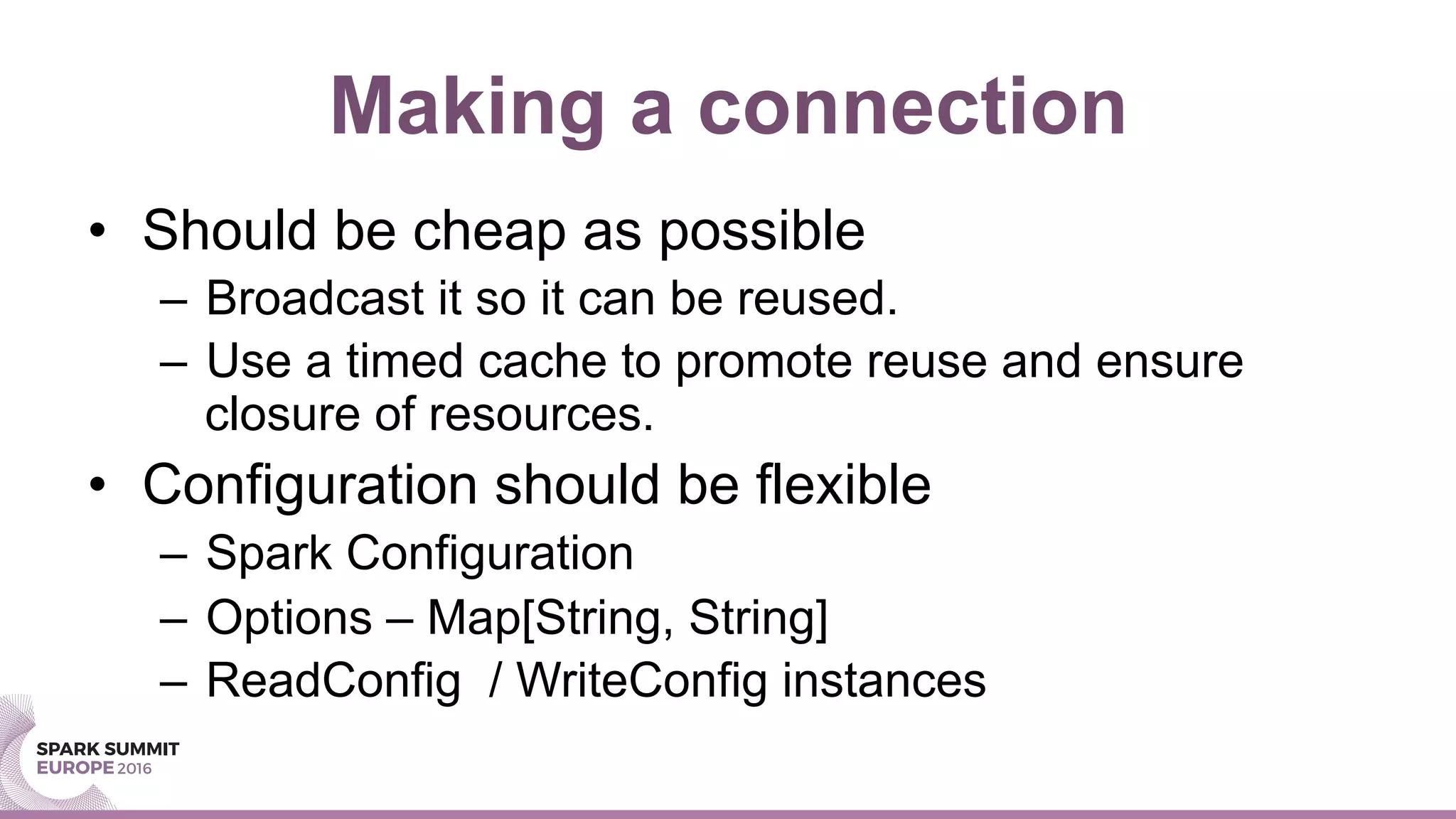 Making a connection

• Should be cheap as possible
 – Broadcast it so it can be reused.
 – Use a timed cache to promote reuse and ensure closure of resources.
• Configuration should be flexible
 – Spark Configuration
 – Options – Map[String, String]
 – ReadConfig / WriteConfig instances

SPARK SUMMIT
EUROPE 2016